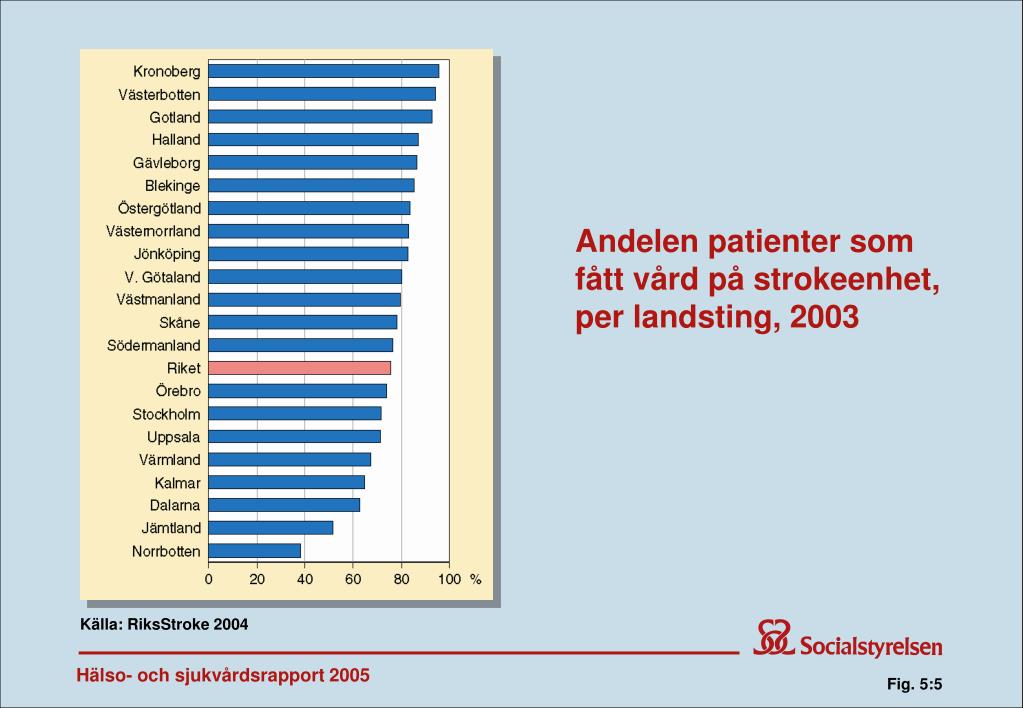 Kronoberg
Västerbotten
Gotland
Halland
Gävleborg
Blekinge
Östergötland
Västernorrland
Jönköping
V. Götaland
Västmanland
Skåne
Södermanland
Riket
Örebro
Stockholm
Uppsala
Värmland
Kalmar
Dalarna
Jämtland
Norrbotten

0 20 40 60 80 100 %

Andelen patienter som fått vård på strokeenhet, per landsting, 2003

Källa: RiksStroke 2004

Socialstyrelsen

Hälso- och sjukvårdsrapport 2005

Fig. 5:5